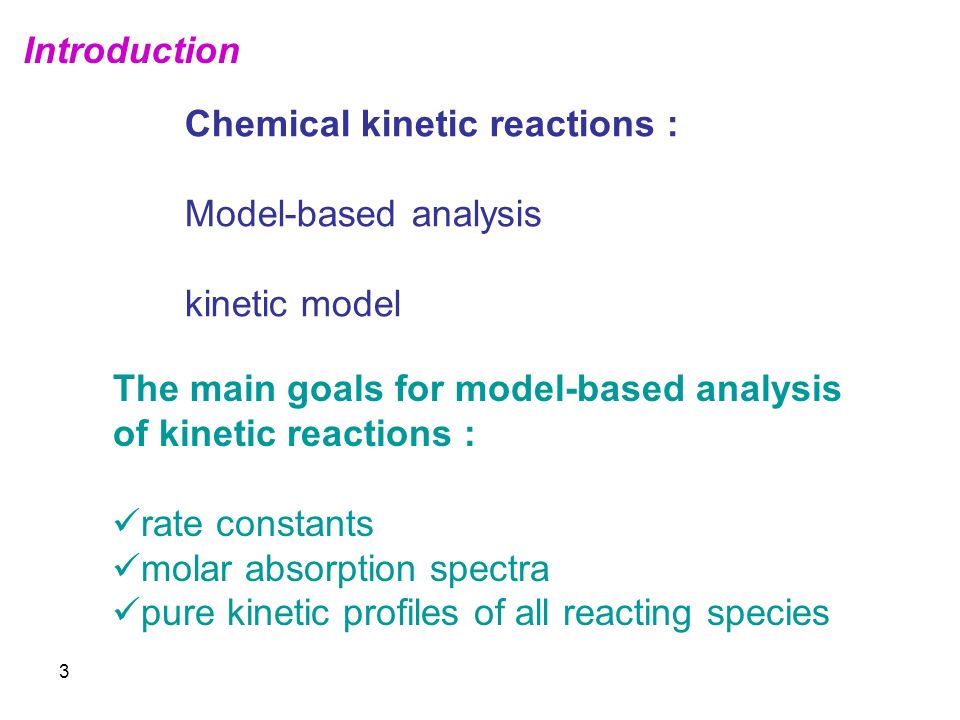 Introduction

Chemical kinetic reactions :

Model-based analysis

kinetic model

The main goals for model-based analysis of kinetic reactions :

✓rate constants
✓molar absorption spectra
✓pure kinetic profiles of all reacting species

3